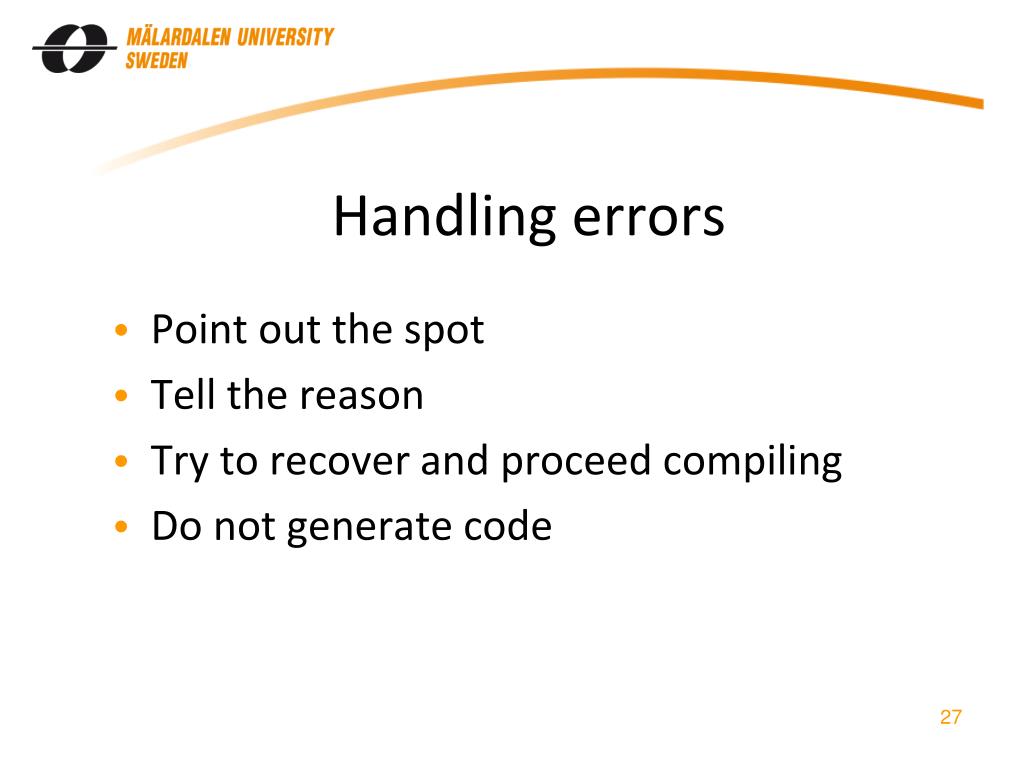 MÄLARDALEN UNIVERSITY
SWEDEN

Handling errors

• Point out the spot
• Tell the reason
• Try to recover and proceed compiling
• Do not generate code

27